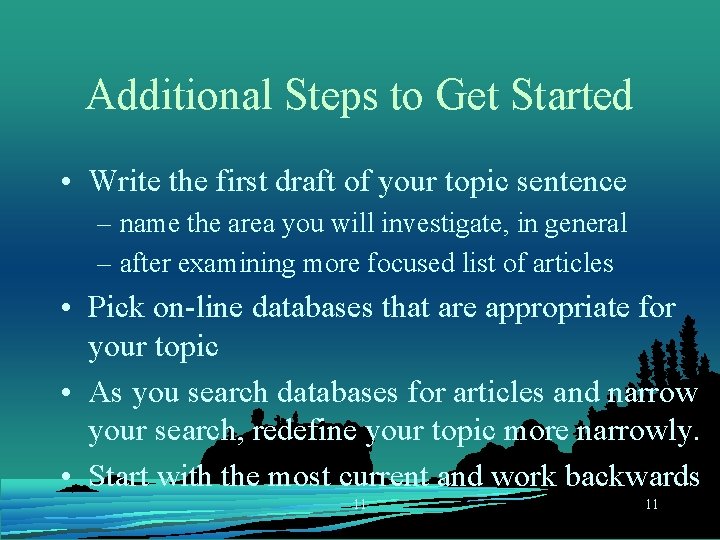 Additional Steps to Get Started

• Write the first draft of your topic sentence
– name the area you will investigate, in general
– after examining more focused list of articles
• Pick on-line databases that are appropriate for your topic
• As you search databases for articles and narrow your search, redefine your topic more narrowly.
• Start with the most current and work backwards

11

11